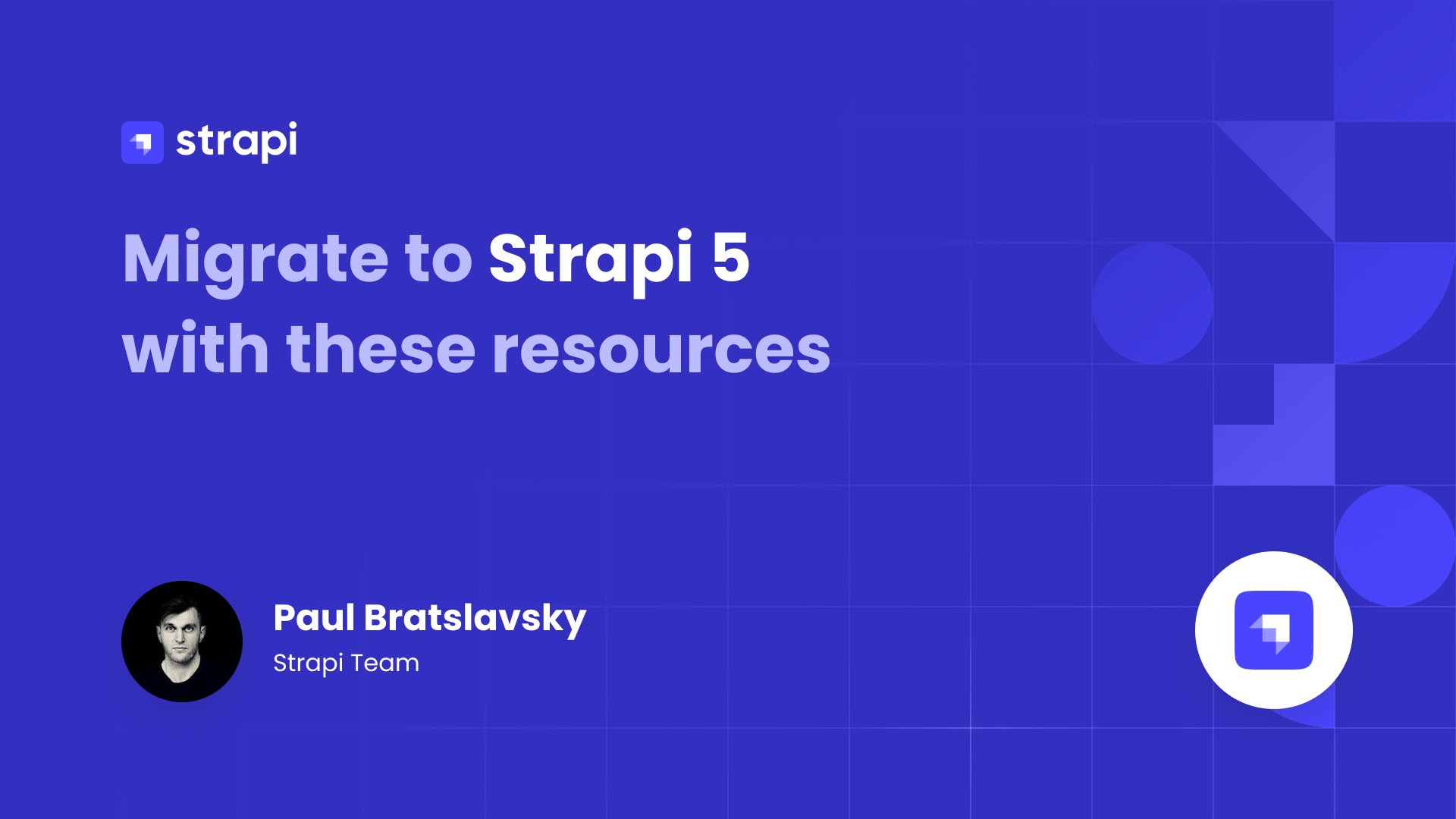 strapi

Migrate to Strapi 5 with these resources

Paul Bratslavsky
Strapi Team